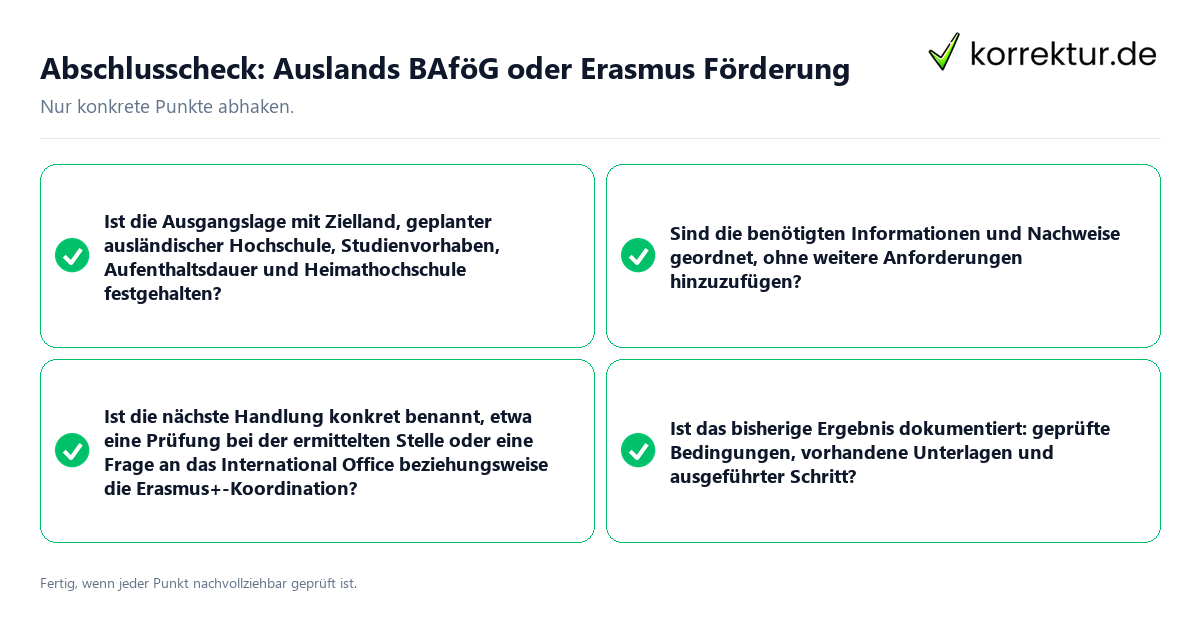 Abschlusscheck: Auslands BAföG oder Erasmus Förderung

korrektur.de

Nur konkrete Punkte abhaken.

Ist die Ausgangslage mit Zielland, geplanter ausländischer Hochschule, Studienvorhaben, Aufenthaltsdauer und Heimathochschule festgehalten?

Sind die benötigten Informationen und Nachweise geordnet, ohne weitere Anforderungen hinzuzufügen?

Ist die nächste Handlung konkret benannt, etwa eine Prüfung bei der ermittelten Stelle oder eine Frage an das International Office beziehungsweise die Erasmus+-Koordination?

Ist das bisherige Ergebnis dokumentiert: geprüfte Bedingungen, vorhandene Unterlagen und ausgeführter Schritt?

Fertig, wenn jeder Punkt nachvollziehbar geprüft ist.